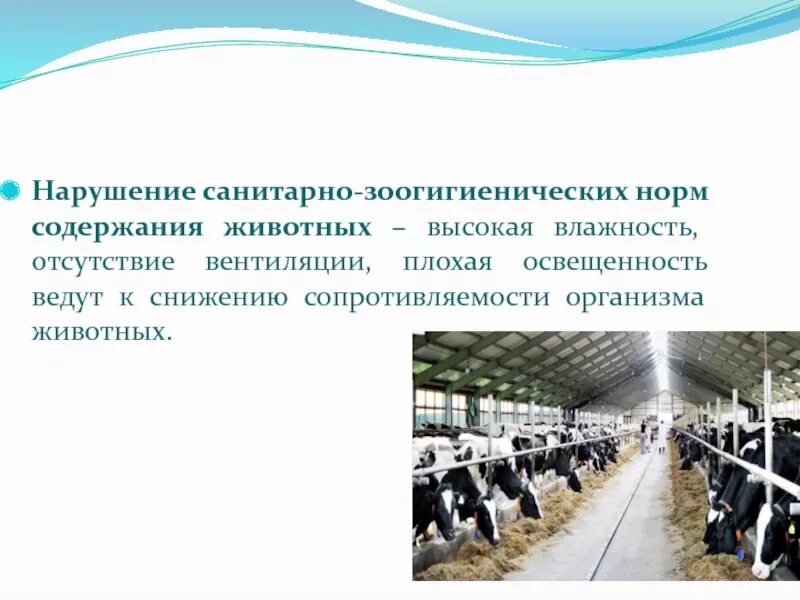 Нарушение санитарно-зоогигиенических норм содержания животных – высокая влажность, отсутствие вентиляции, плохая освещенность ведут к снижению сопротивляемости организма животных.